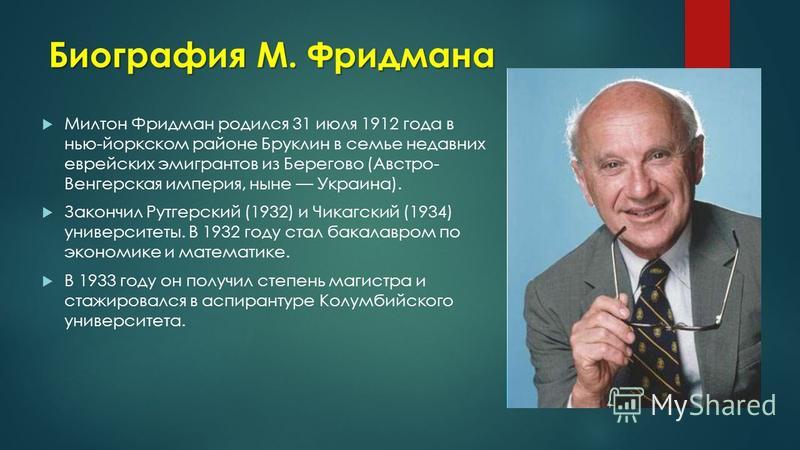 Биография М. Фридмана

Милтон Фридман родился 31 июля 1912 года в нью-йоркском районе Бруклин в семье недавних еврейских эмигрантов из Берегово (Австро-Венгерская империя, ныне — Украина).

Закончил Рутгерский (1932) и Чикагский (1934) университеты. В 1932 году стал бакалавром по экономике и математике.

В 1933 году он получил степень магистра и стажировался в аспирантуре Колумбийского университета.

MyShared